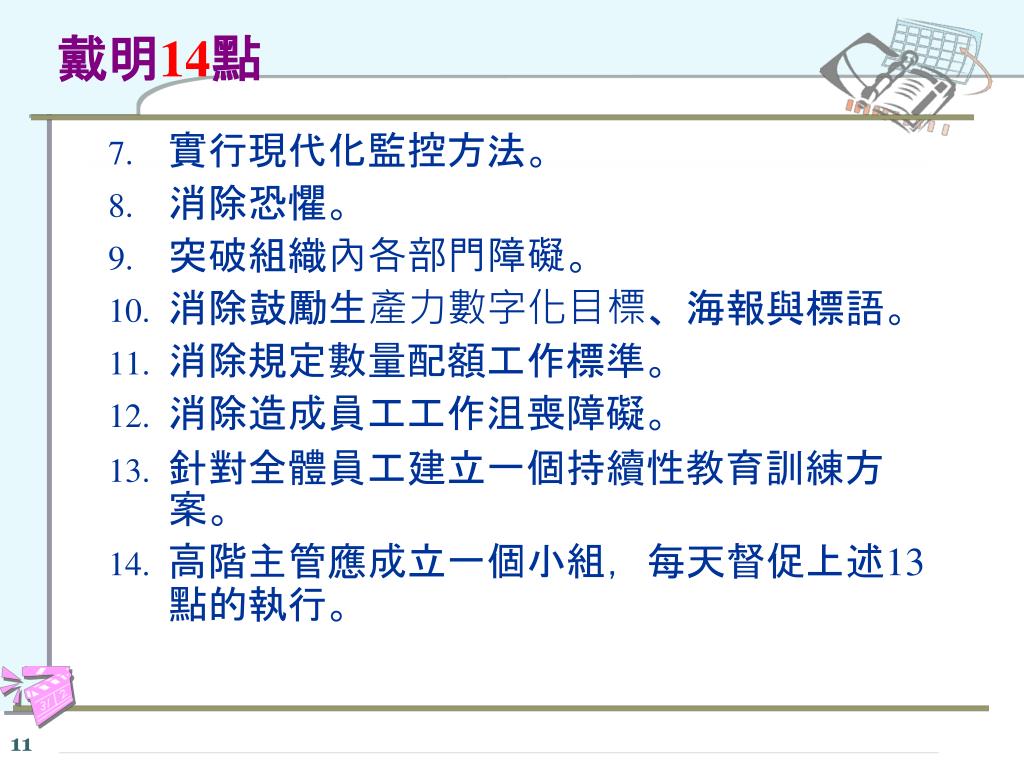 戴明14點

7. 實行現代化監控方法。
8. 消除恐懼。
9. 突破組織內各部門障礙。
10. 消除鼓勵生產力數字化目標、海報與標語。
11. 消除規定數量配額工作標準。
12. 消除造成員工工作沮喪障礙。
13. 針對全體員工建立一個持續性教育訓練方案。
14. 高階主管應成立一個小組，每天督促上述13點的執行。

11